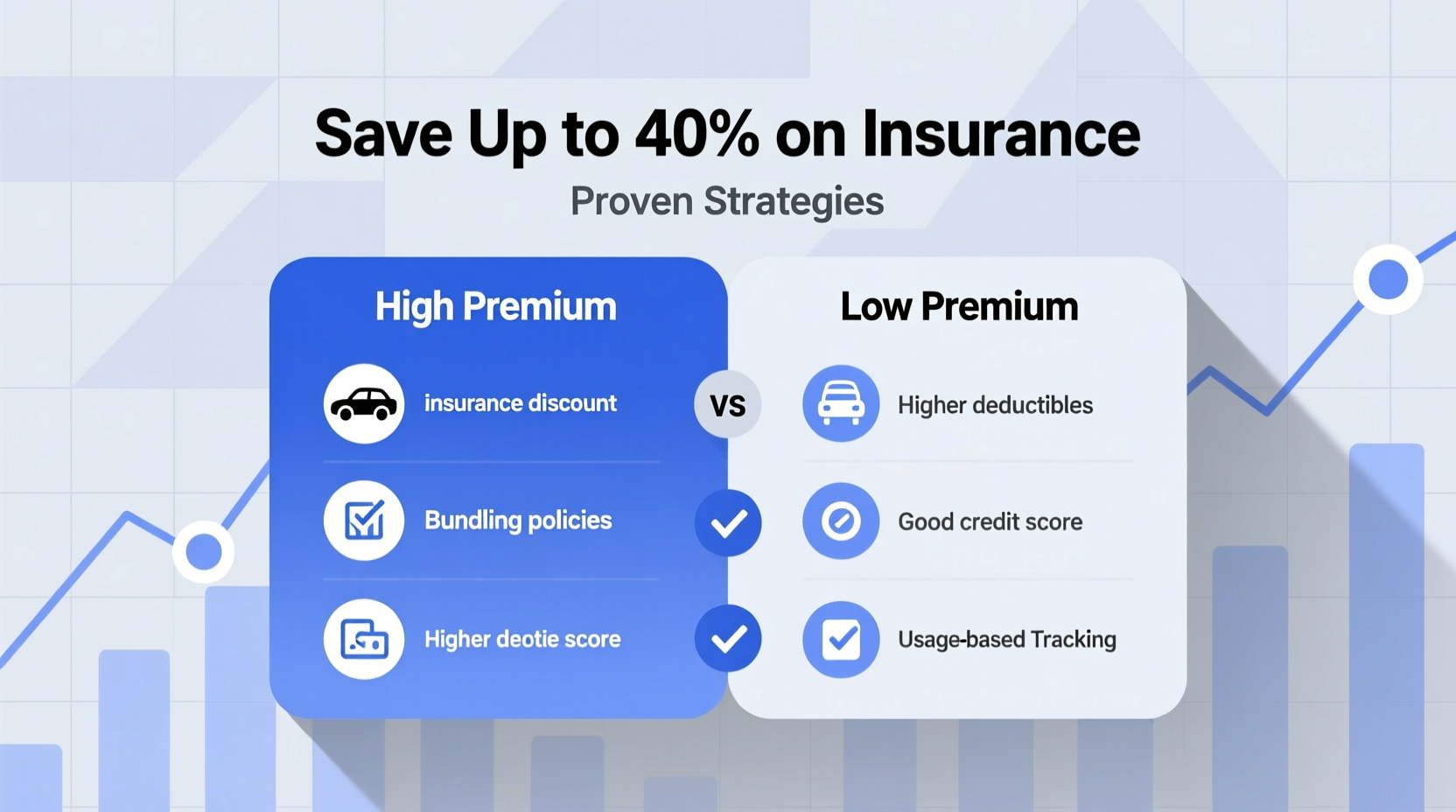 Save Up to 40% on Insurance

Proven Strategies

High Premium

insurance discount

Bundling policies

Higher deotie score

VS

Low Premium

Higher deductibles

Good credit score

Usage-based Tracking